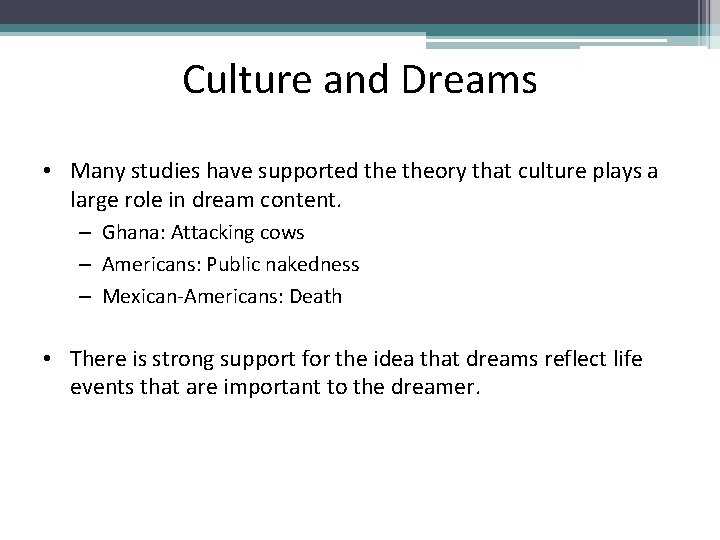 Culture and Dreams

• Many studies have supported the theory that culture plays a large role in dream content.
– Ghana: Attacking cows
– Americans: Public nakedness
– Mexican-Americans: Death

• There is strong support for the idea that dreams reflect life events that are important to the dreamer.